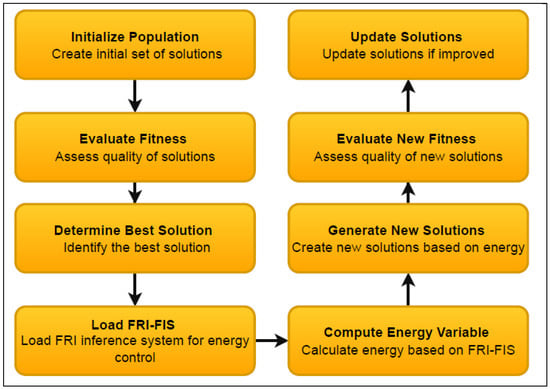 Initialize Population
Create initial set of solutions

Evaluate Fitness
Assess quality of solutions

Determine Best Solution
Identify the best solution

Load FRI-FIS
Load FRI inference system for energy control

Compute Energy Variable
Calculate energy based on FRI-FIS

Generate New Solutions
Create new solutions based on energy

Evaluate New Fitness
Assess quality of new solutions

Update Solutions
Update solutions if improved